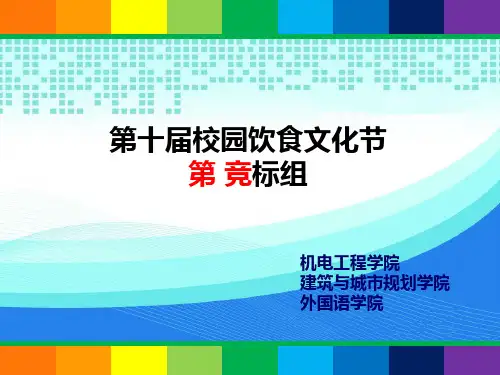 第十届校园饮食文化节
第 竞标组

机电工程学院
建筑与城市规划学院
外国语学院